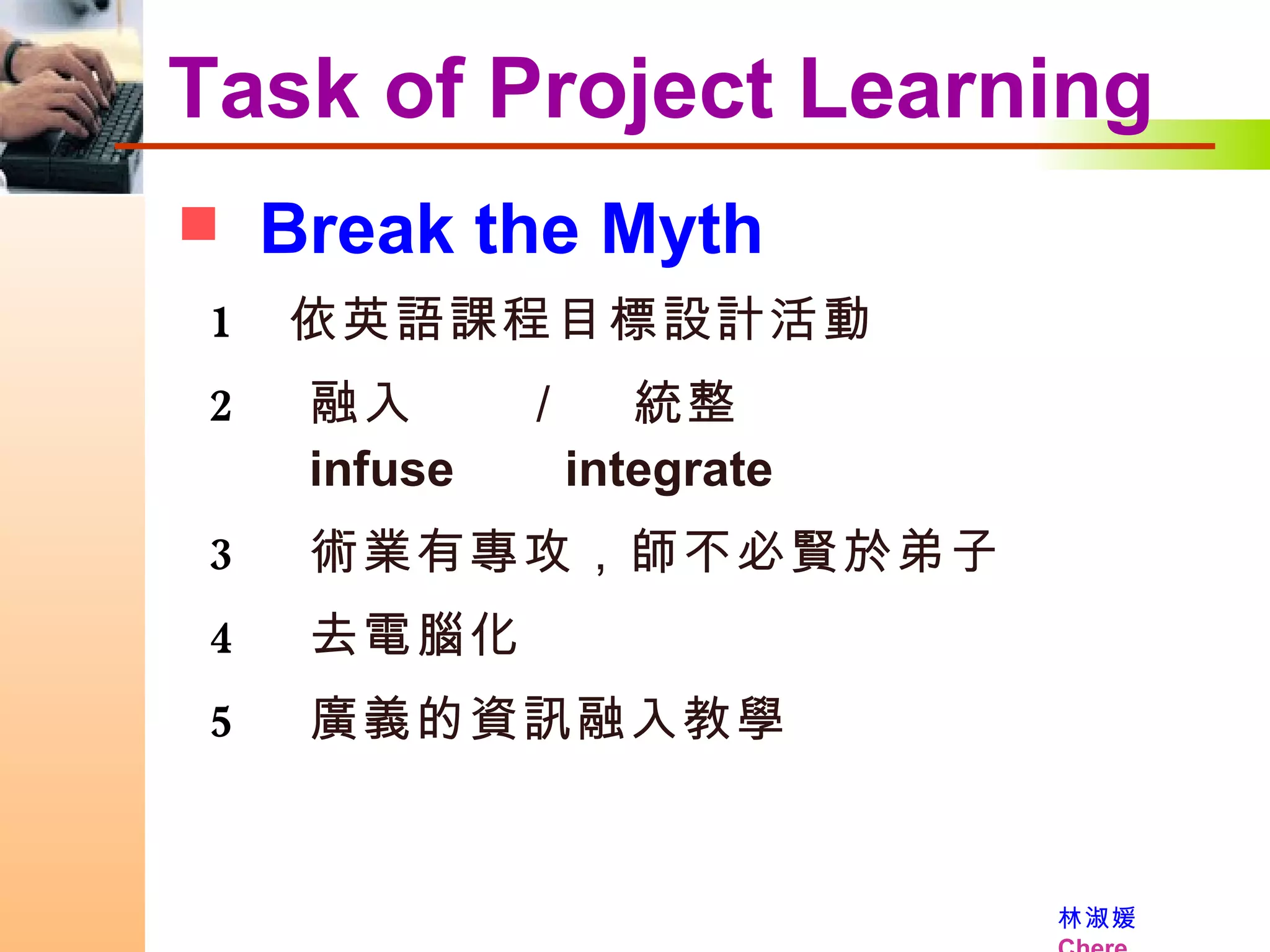 Task of Project Learning

Break the Myth

1 依英語課程目標設計活動

2 融入 / 統整
infuse integrate

3 術業有專攻，師不必賢於弟子

4 去電腦化

5 廣義的資訊融入教學

林淑媛
Chere